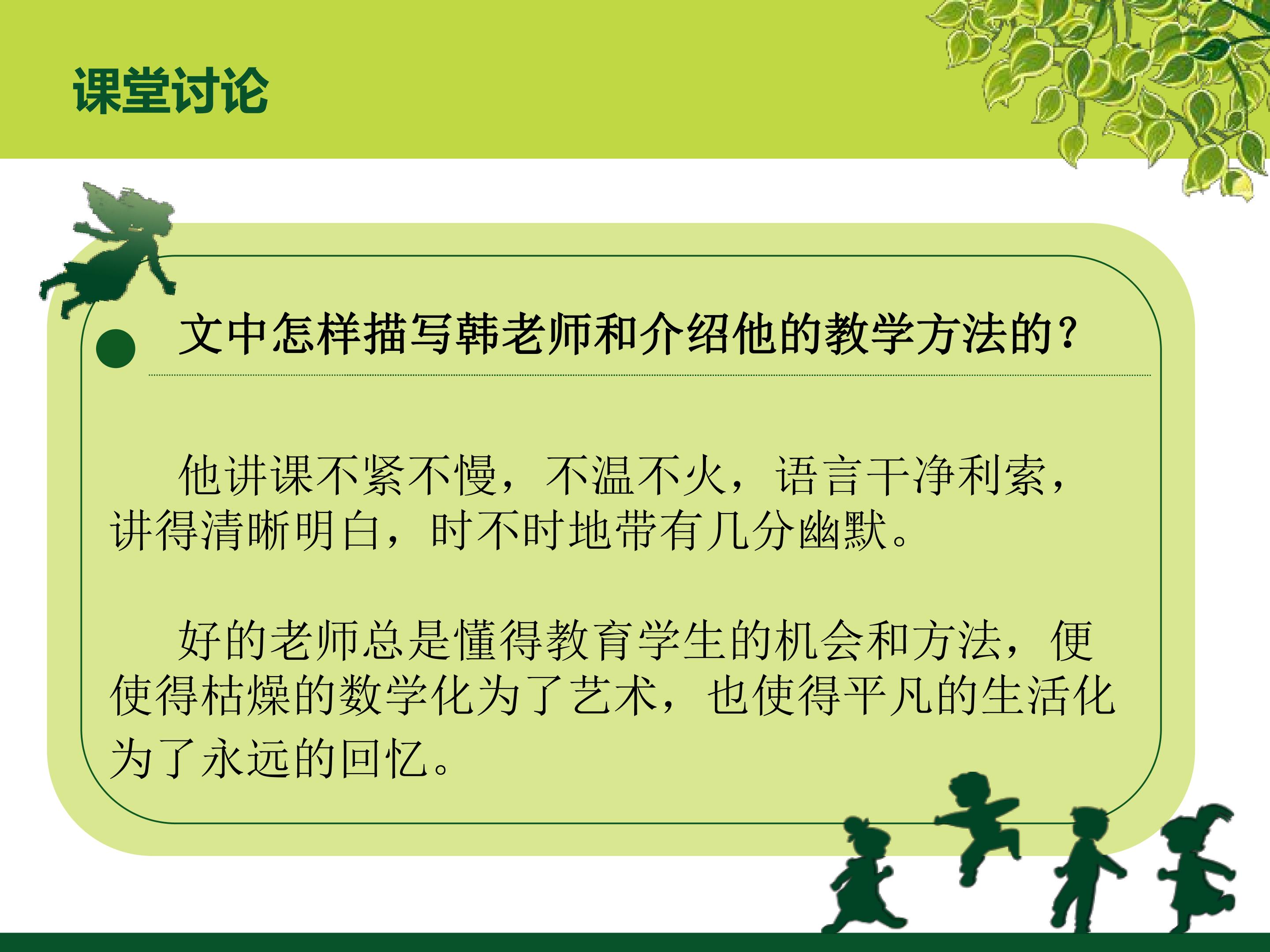 课堂讨论

• 文中怎样描写韩老师和介绍他的教学方法的?

他讲课不紧不慢，不温不火，语言干净利索，讲得清晰明白，时不时地带有几分幽默。

好的老师总是懂得教育学生的机会和方法，便使得枯燥的数学化为了艺术，也使得平凡的生活化为了永远的回忆。